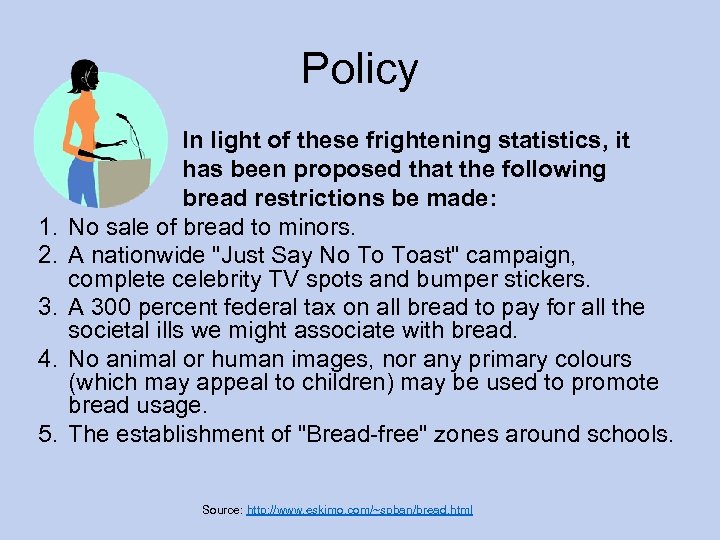 Policy

In light of these frightening statistics, it has been proposed that the following bread restrictions be made:

1. No sale of bread to minors.
2. A nationwide "Just Say No To Toast" campaign, complete celebrity TV spots and bumper stickers.
3. A 300 percent federal tax on all bread to pay for all the societal ills we might associate with bread.
4. No animal or human images, nor any primary colours (which may appeal to children) may be used to promote bread usage.
5. The establishment of "Bread-free" zones around schools.

Source: http://www.eskimo.com/~spban/bread.html